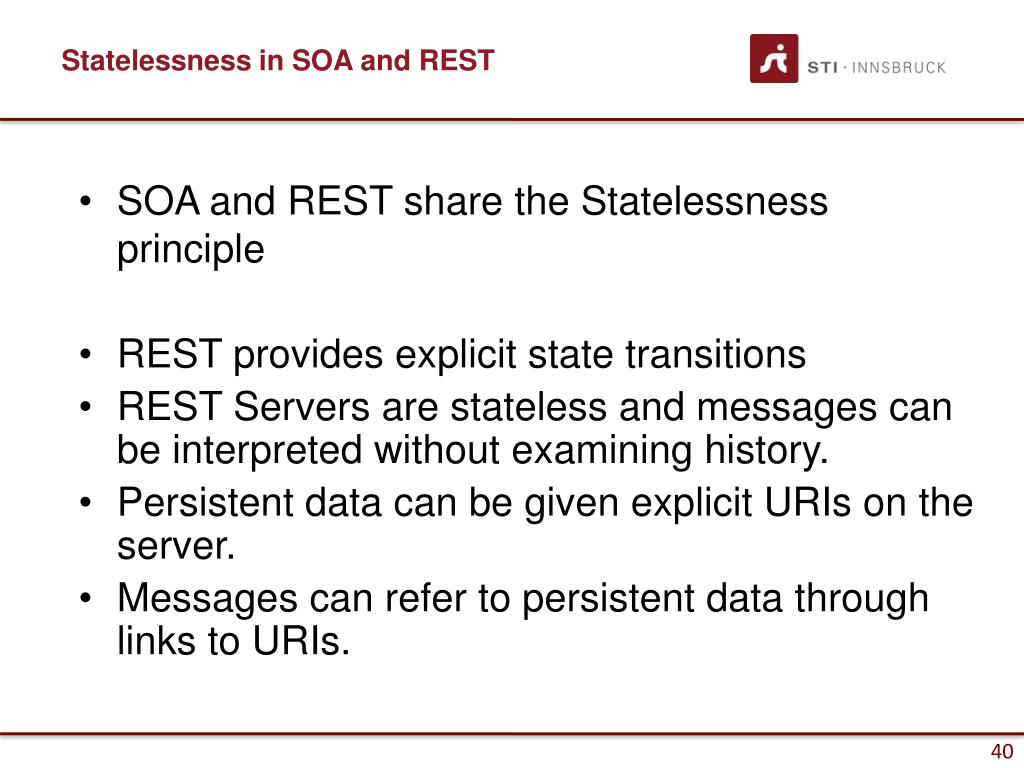 Statelessness in SOA and REST

STI · INNSBRUCK

• SOA and REST share the Statelessness principle

• REST provides explicit state transitions
• REST Servers are stateless and messages can be interpreted without examining history.
• Persistent data can be given explicit URIs on the server.
• Messages can refer to persistent data through links to URIs.

40